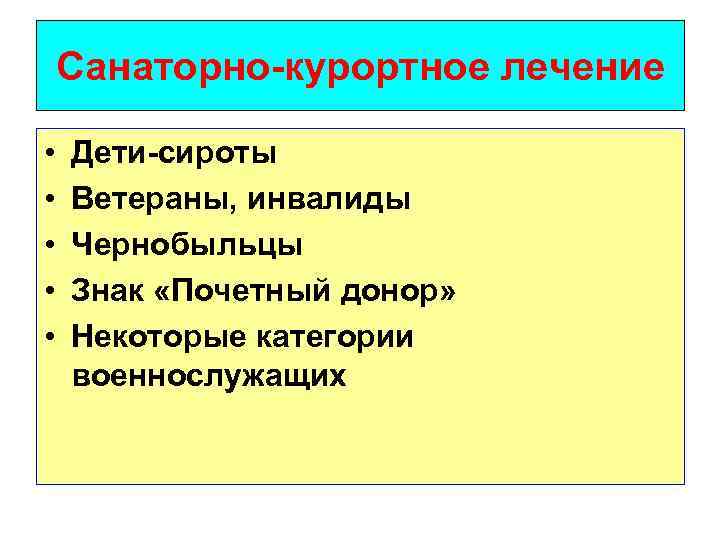 Санаторно-курортное лечение

• Дети-сироты
• Ветераны, инвалиды
• Чернобыльцы
• Знак «Почетный донор»
• Некоторые категории военнослужащих